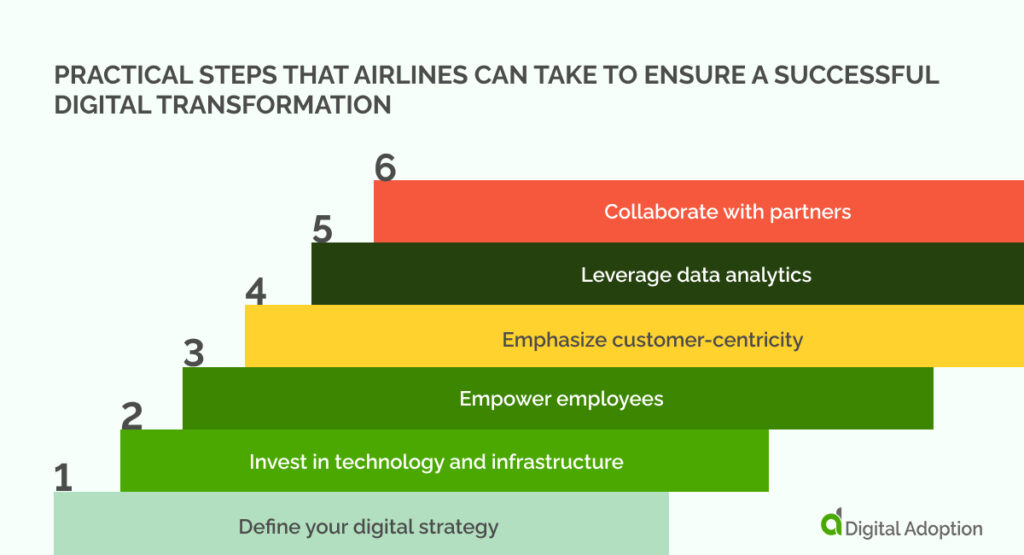 PRACTICAL STEPS THAT AIRLINES CAN TAKE TO ENSURE A SUCCESSFUL DIGITAL TRANSFORMATION

6
Collaborate with partners

5
Leverage data analytics

4
Emphasize customer-centricity

3
Empower employees

2
Invest in technology and infrastructure

1
Define your digital strategy

Digital Adoption